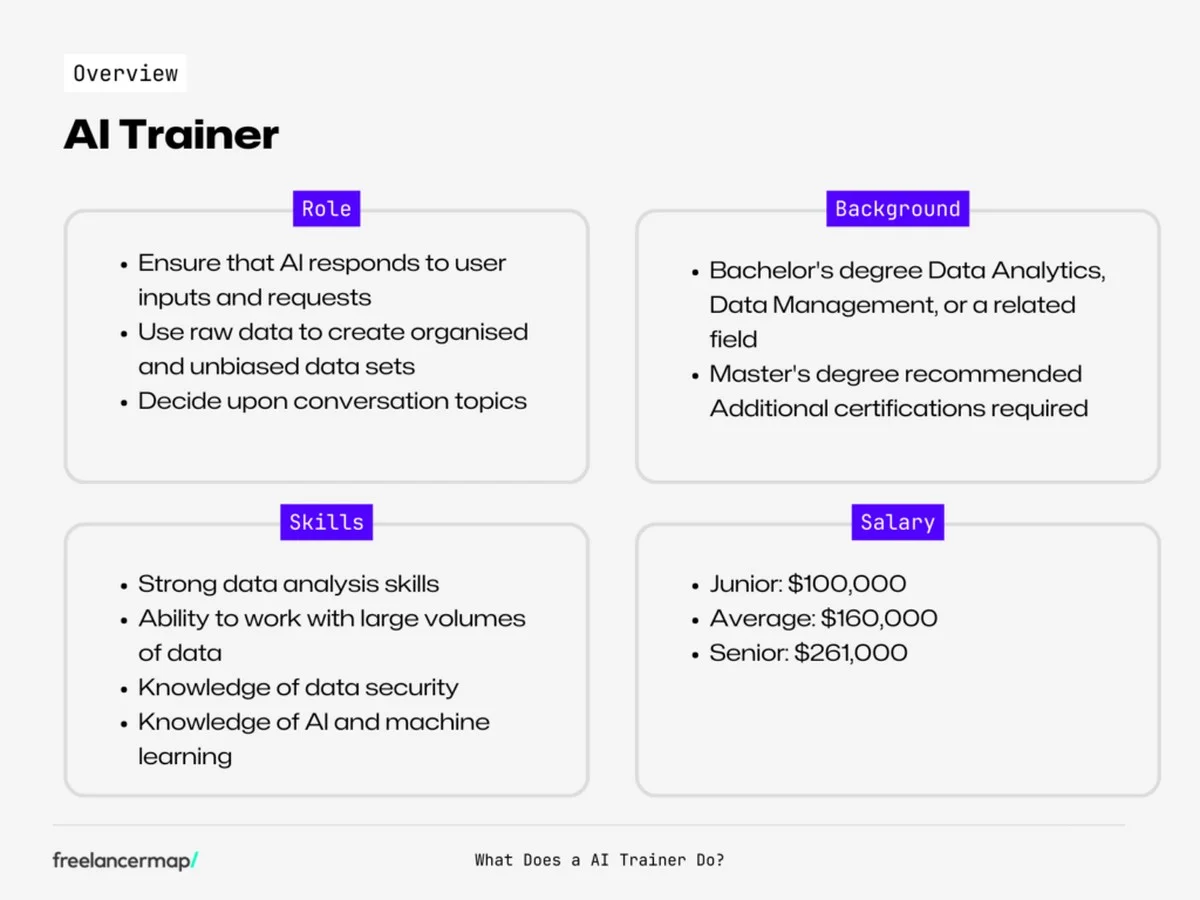 Overview

AI Trainer

Role

- Ensure that AI responds to user inputs and requests
- Use raw data to create organised and unbiased data sets
- Decide upon conversation topics

Background

- Bachelor's degree Data Analytics, Data Management, or a related field
- Master's degree recommended Additional certifications required

Skills

- Strong data analysis skills
- Ability to work with large volumes of data
- Knowledge of data security
- Knowledge of AI and machine learning

Salary

- Junior: \$100,000
- Average: \$160,000
- Senior: \$261,000

freelancermap/

What Does a AI Trainer Do?